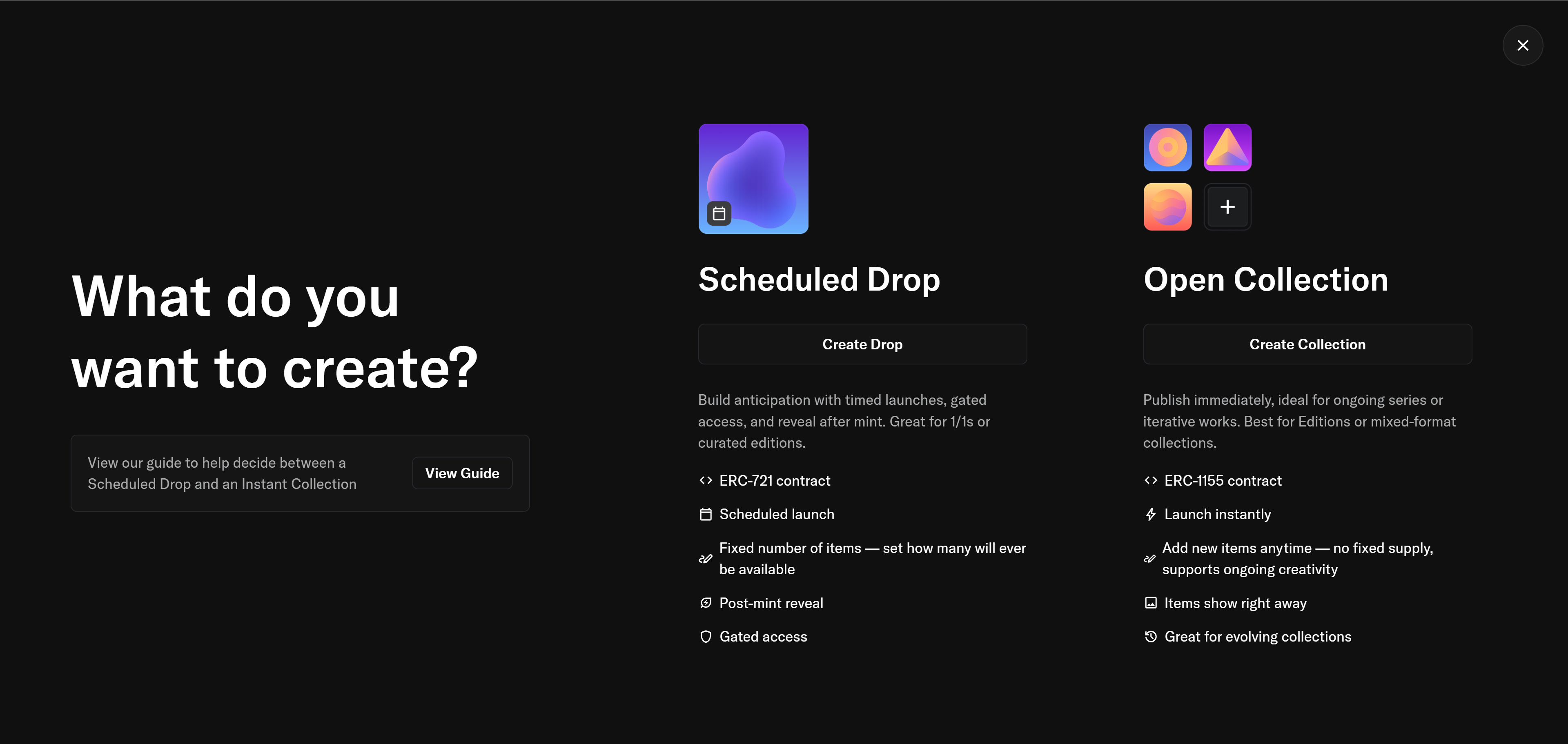 What do you want to create?

View our guide to help decide between a Scheduled Drop and an Instant Collection

View Guide

Scheduled Drop

Create Drop

Build anticipation with timed launches, gated access, and reveal after mint. Great for 1/1s or curated editions.

ERC-721 contract

Scheduled launch

Fixed number of items — set how many will ever be available

Post-mint reveal

Gated access

Open Collection

Create Collection

Publish immediately, ideal for ongoing series or iterative works. Best for Editions or mixed-format collections.

ERC-1155 contract

Launch instantly

Add new items anytime — no fixed supply, supports ongoing creativity

Items show right away

Great for evolving collections